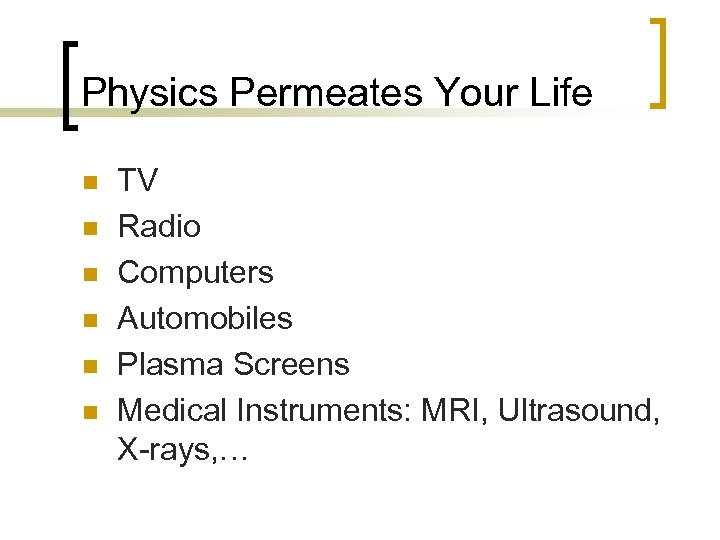 Physics Permeates Your Life

- TV
- Radio
- Computers
- Automobiles
- Plasma Screens
- Medical Instruments: MRI, Ultrasound, X-rays,…